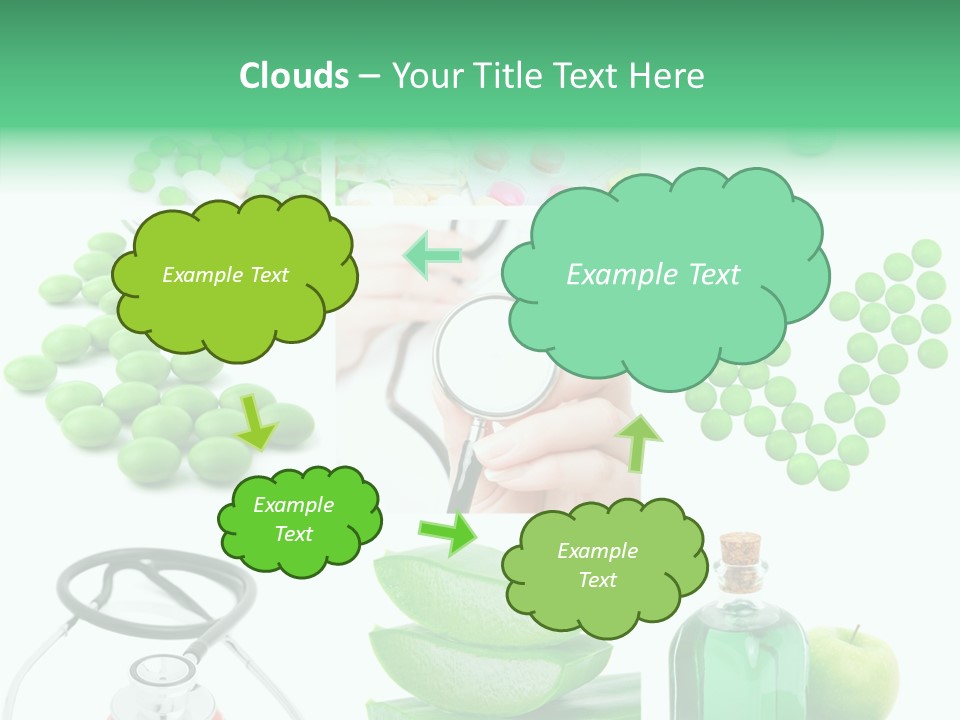 Clouds – Your Title Text Here

Example Text

Example Text

Example Text

Example Text